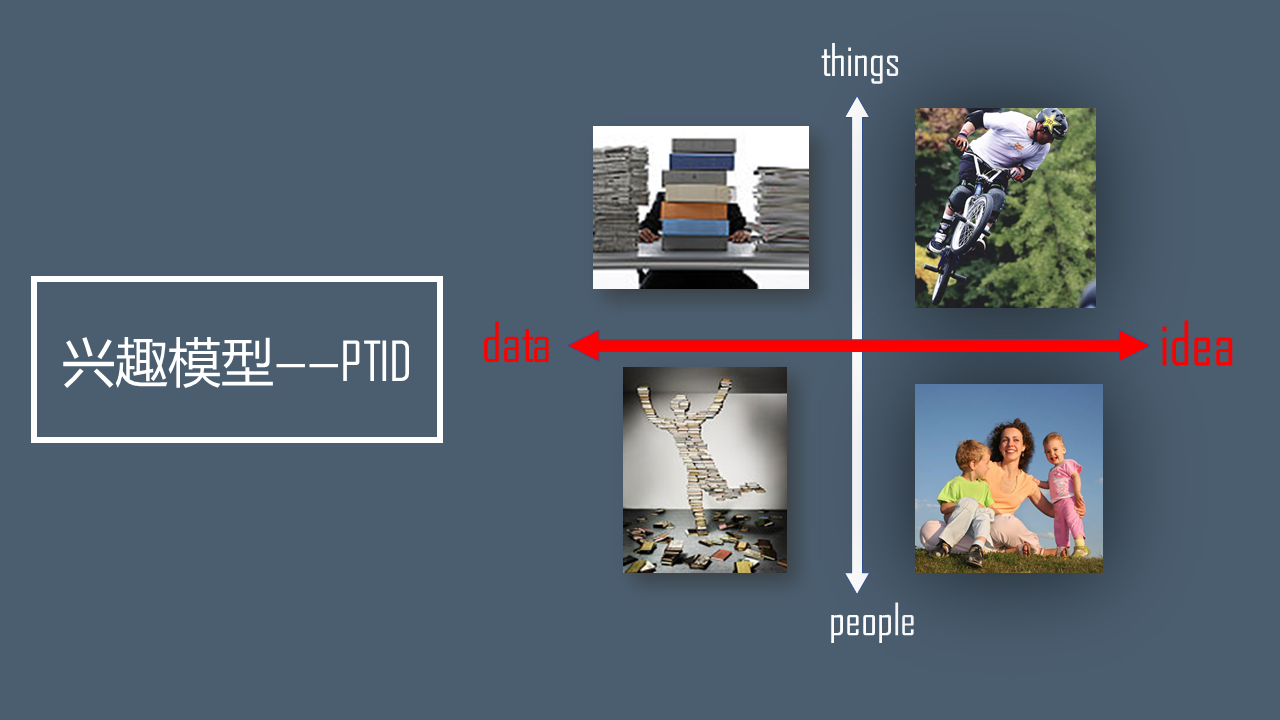 兴趣模型——PTID

things

data

idea

people